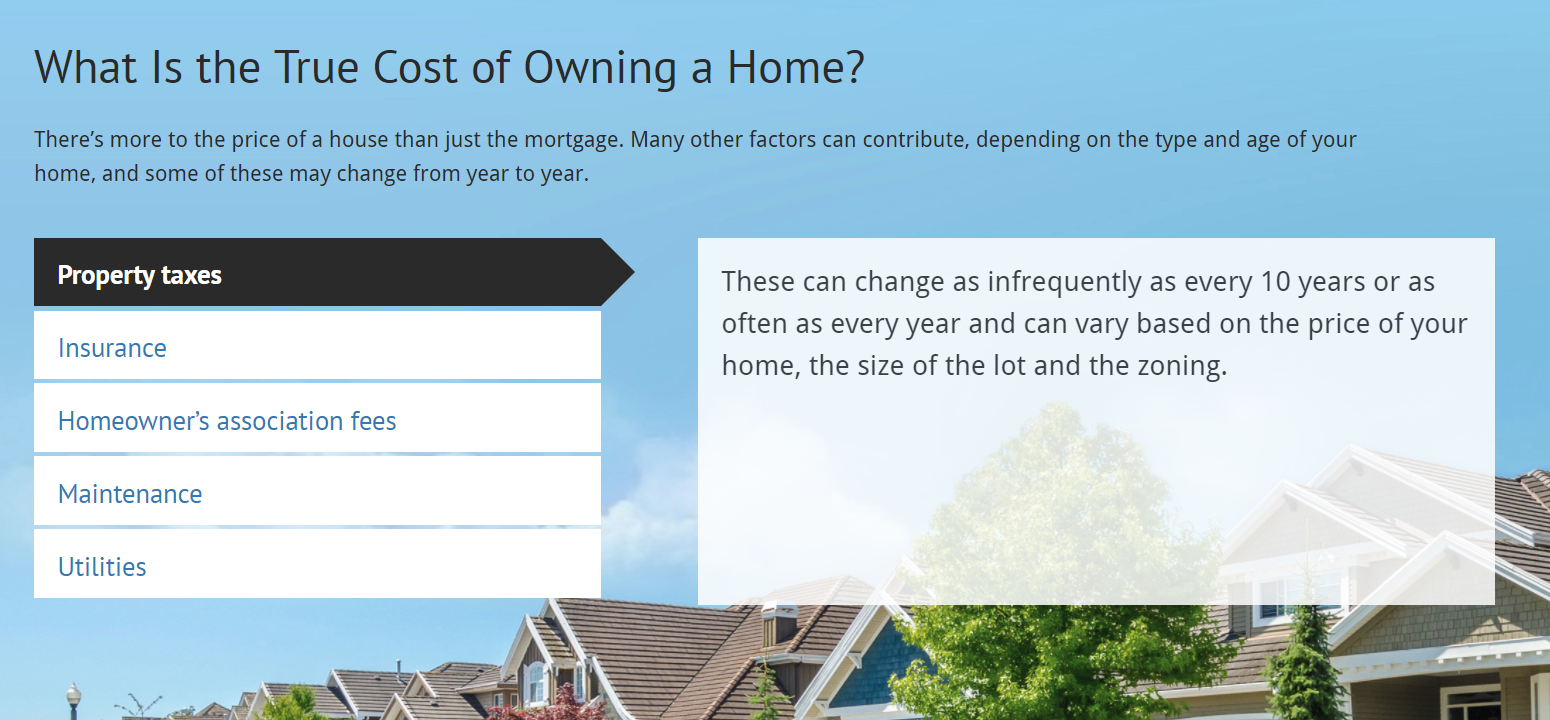 What Is the True Cost of Owning a Home?

There’s more to the price of a house than just the mortgage. Many other factors can contribute, depending on the type and age of your home, and some of these may change from year to year.

Property taxes

Insurance

Homeowner’s association fees

Maintenance

Utilities

These can change as infrequently as every 10 years or as often as every year and can vary based on the price of your home, the size of the lot and the zoning.